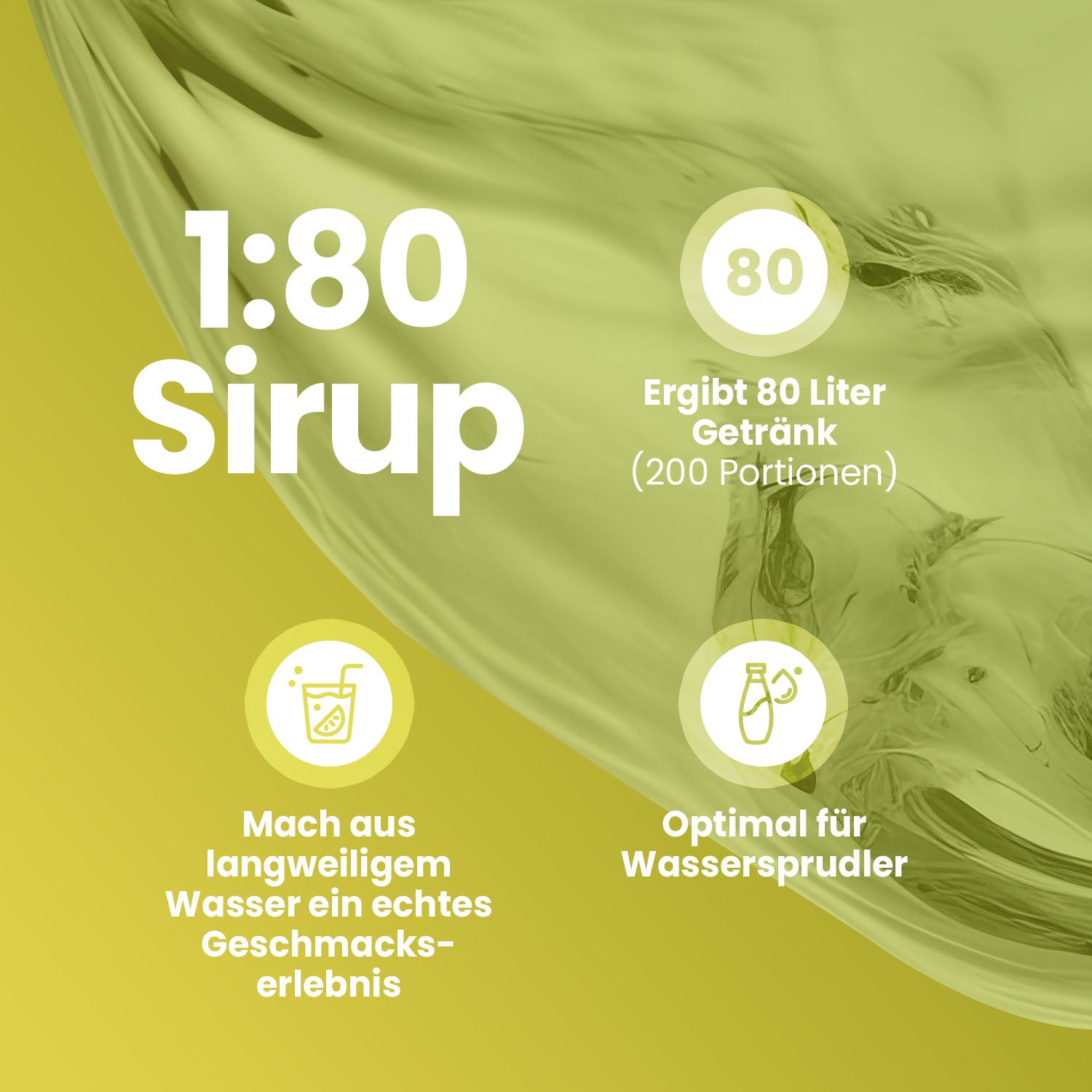 1:80
Sirup

80

Ergibt 80 Liter Getränk
(200 Portionen)

Mach aus langweiligem Wasser ein echtes Geschmackserlebnis

Optimal für Wassersprudler